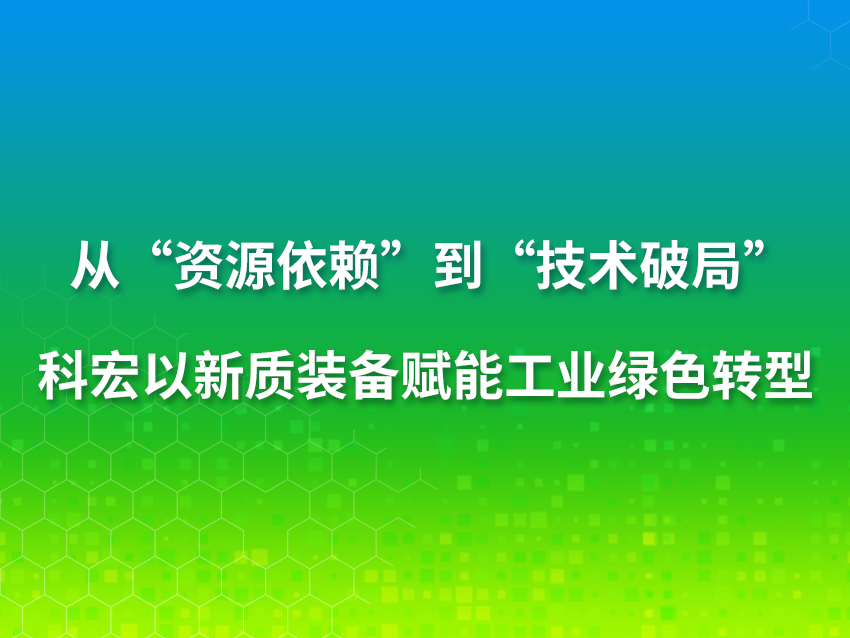 从“资源依赖”到“技术破局”

科宏以新质装备赋能工业绿色转型